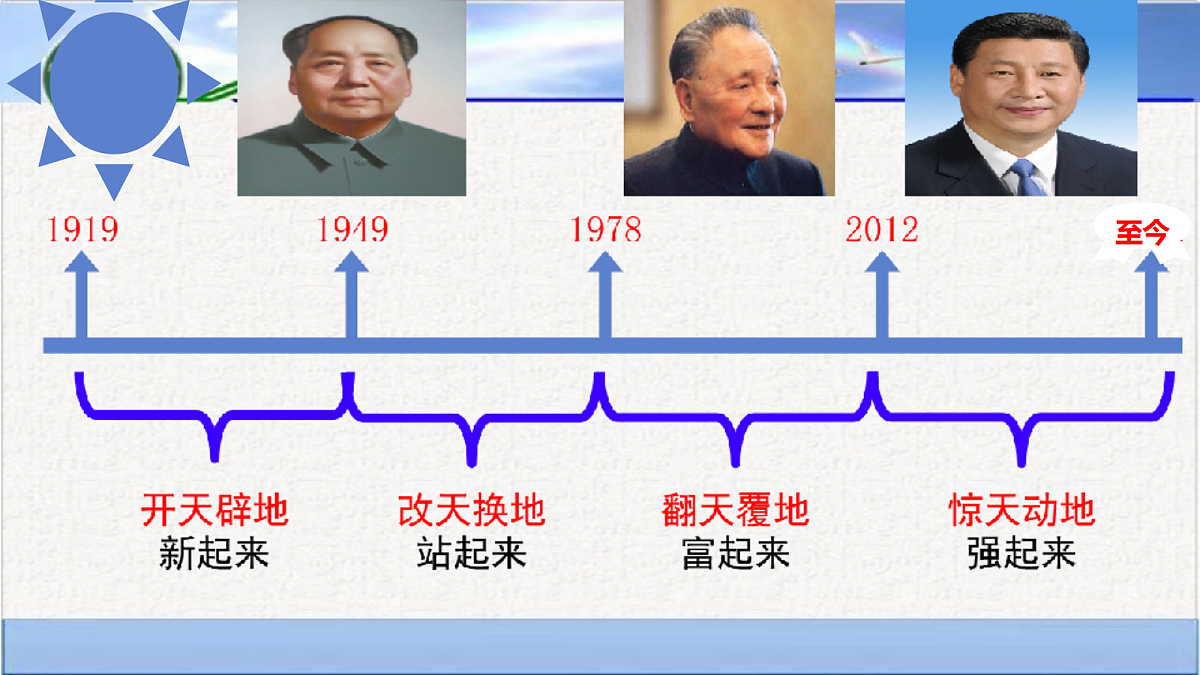 1919 1949 1978 2012 至今

开天辟地
新起来

改天换地
站起来

翻天覆地
富起来

惊天动地
强起来